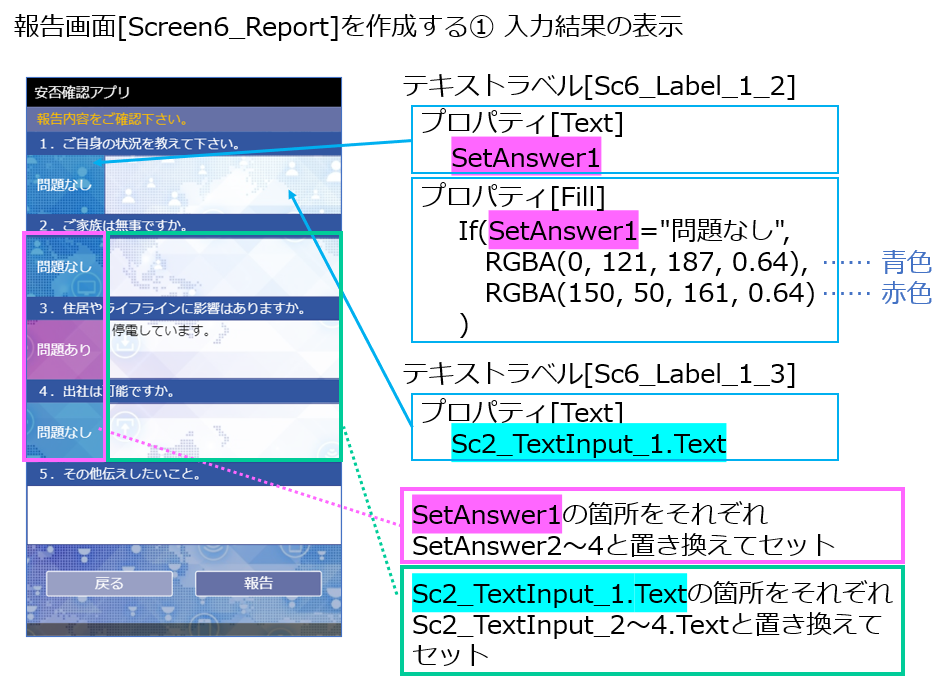 報告画面[Screen6_Report]を作成する① 入力結果の表示

安否確認アプリ
報告内容をご確認下さい。
1．ご自身の状況を教えて下さい。
問題なし
2．ご家族は無事ですか。
問題なし
3．住居やライフラインに影響はありますか。
問題あり
停電しています。
4．出社は可能ですか。
問題なし
5．その他伝えしたいこと。
戻る
報告

テキストラベル[Sc6_Label_1_2]
プロパティ[Text]
SetAnswer1
プロパティ[Fill]
If(SetAnswer1="問題なし",
RGBA(0, 121, 187, 0.64), …… 青色
RGBA(150, 50, 161, 0.64) …… 赤色
)

テキストラベル[Sc6_Label_1_3]
プロパティ[Text]
Sc2_TextInput_1.Text

SetAnswer1の箇所をそれぞれ SetAnswer2～4と置き換えてセット

Sc2_TextInput_1.Textの箇所をそれぞれ Sc2_TextInput_2～4.Textと置き換えてセット